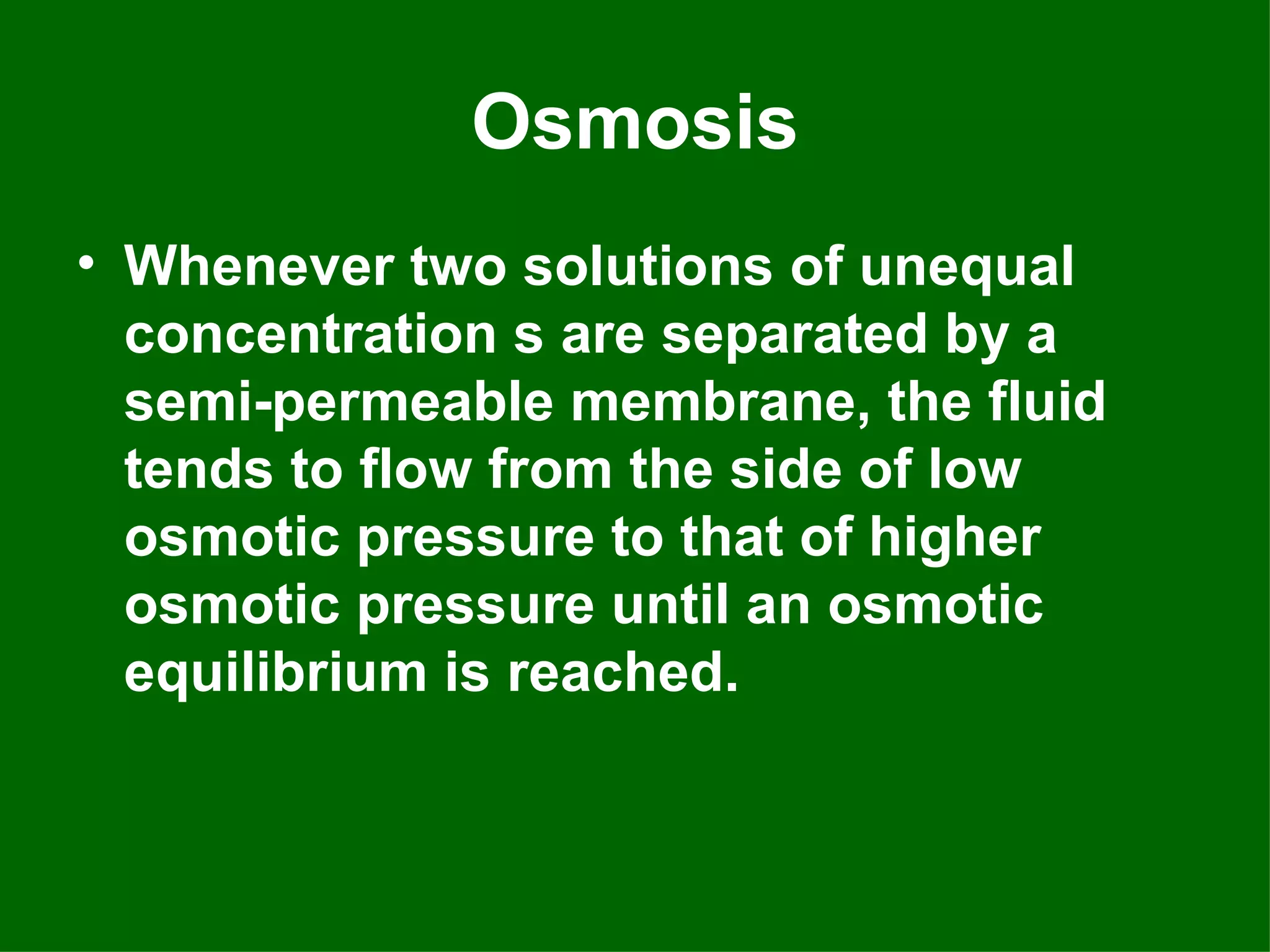 Osmosis

• Whenever two solutions of unequal concentration s are separated by a semi-permeable membrane, the fluid tends to flow from the side of low osmotic pressure to that of higher osmotic pressure until an osmotic equilibrium is reached.